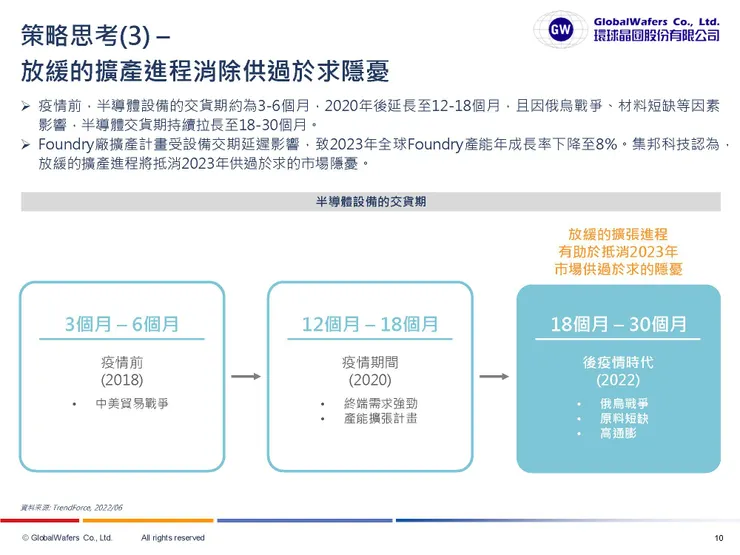 策略思考(3) –
放緩的擴產進程消除供過於求隱憂

GW GlobalWafers Co., Ltd.
環球晶圓股份有限公司

➢ 疫情前，半導體設備的交貨期約為3-6個月，2020年後延長至12-18個月，且因俄烏戰爭、材料短缺等因素影響，半導體交貨期持續拉長至18-30個月。
➢ Foundry廠擴產計畫受設備交期延遲影響，致2023年全球Foundry產能年成長率下降至8%。集邦科技認為，放緩的擴產進程將抵消2023年供過於求的市場隱憂。

半導體設備的交貨期

放緩的擴張進程
有助於抵消2023年
市場供過於求的隱憂

3個月 – 6個月
疫情前
(2018)
• 中美貿易戰爭

12個月 – 18個月
疫情期間
(2020)
• 終端需求強勁
• 產能擴張計畫

18個月 – 30個月
後疫情時代
(2022)
• 俄烏戰爭
• 原料短缺
• 高通膨

資料來源: TrendForce, 2022/06

© GlobalWafers Co., Ltd. All rights reserved 10